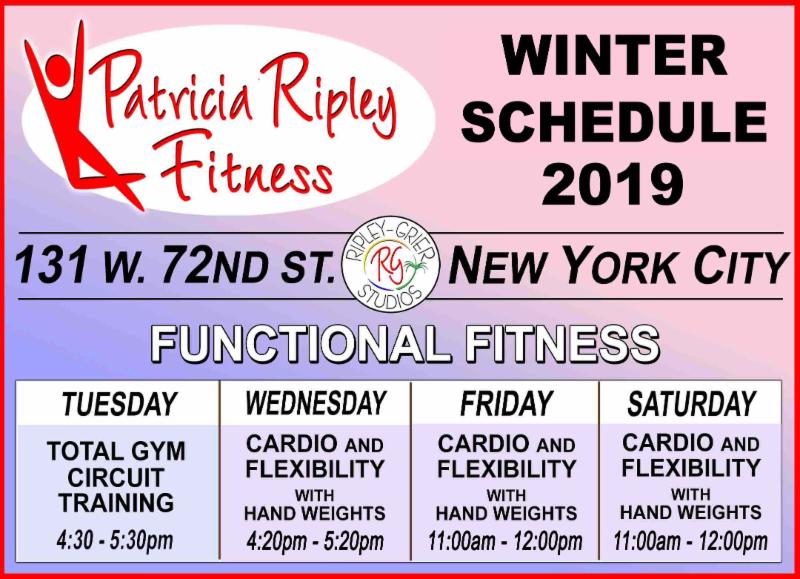 Patricia Ripley Fitness

WINTER SCHEDULE 2019

131 W. 72ND ST. RIPLEY-GRIER RG STUDIOS NEW YORK CITY

FUNCTIONAL FITNESS

| TUESDAY | WEDNESDAY | FRIDAY | SATURDAY |
|---|---|---|---|
| TOTAL GYM CIRCUIT TRAINING 4:30 - 5:30pm | CARDIO AND FLEXIBILITY WITH HAND WEIGHTS 4:20pm - 5:20pm | CARDIO AND FLEXIBILITY WITH HAND WEIGHTS 11:00am - 12:00pm | CARDIO AND FLEXIBILITY WITH HAND WEIGHTS 11:00am - 12:00pm |